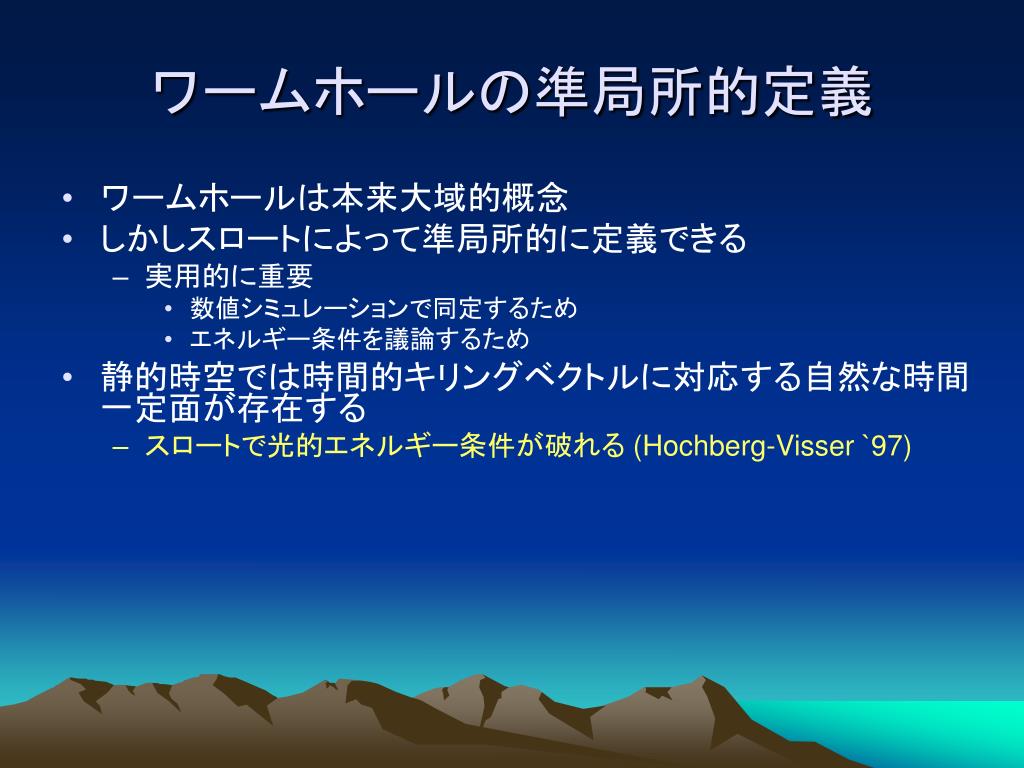 ワームホールの準局所的定義

• ワームホールは本来大域的概念
• しかしスロートによって準局所的に定義できる
  – 実用的に重要
    • 数値シミュレーションで同定するため
    • エネルギー条件を議論するため
• 静的時空では時間的キリングベクトルに対応する自然な時間一定面が存在する
  – スロートで光的エネルギー条件が破れる (Hochberg-Visser `97)